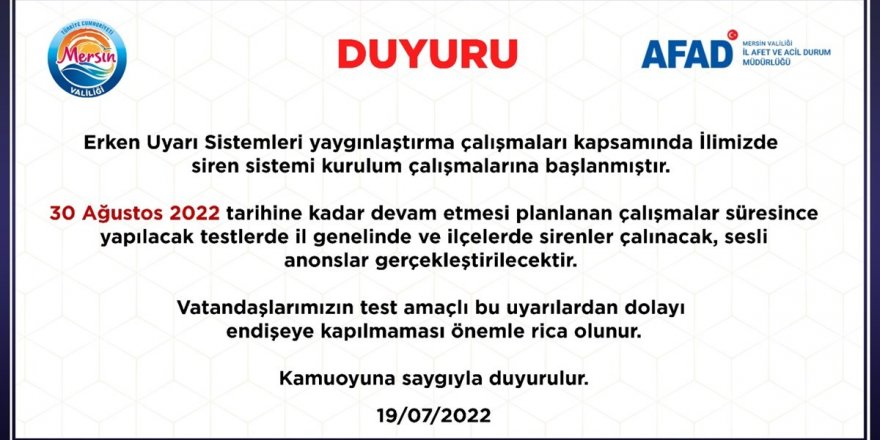 TÜRKİYE CUMHURİYETİ
Mersin
VALİLİĞİ

DUYURU

AFAD
MERSİN VALİLİĞİ
İL AFET VE ACİL DURUM MÜDÜRLÜĞÜ

Erken Uyarı Sistemleri yaygınlaştırma çalışmaları kapsamında İlimizde siren sistemi kurulum çalışmalarına başlanmıştır.

30 Ağustos 2022 tarihine kadar devam etmesi planlanan çalışmalar süresince yapılacak testlerde il genelinde ve ilçelerde sirenler çalınacak, sesli anonslar gerçekleştirilecektir.

Vatandaşlarımızın test amaçlı bu uyarılardan dolayı endişeye kapılmaması önemle rica olunur.

Kamuoyuna saygıyla duyurulur.

19/07/2022